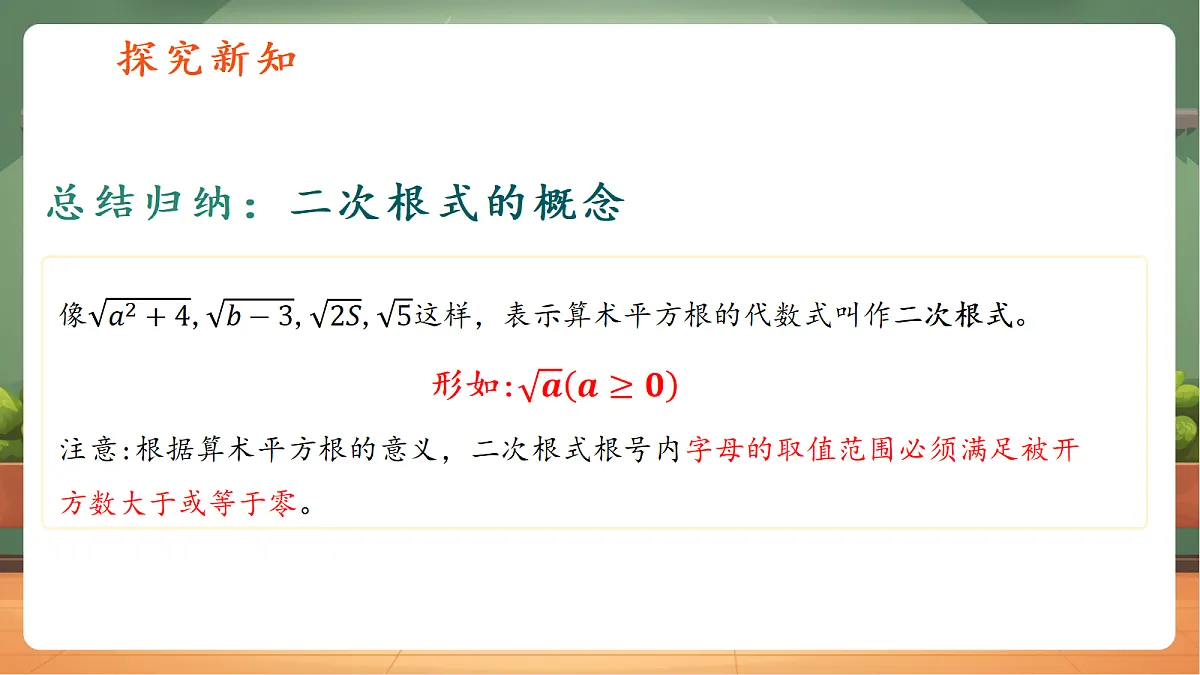 探究新知

总结归纳：二次根式的概念

像$\sqrt{a^2+4}$, $\sqrt{b-3}$, $\sqrt{2S}$, $\sqrt{5}$这样，表示算术平方根的代数式叫作二次根式。

形如:$\sqrt{a}(a \geq 0)$

注意:根据算术平方根的意义，二次根式根号内字母的取值范围必须满足被开方数大于或等于零。